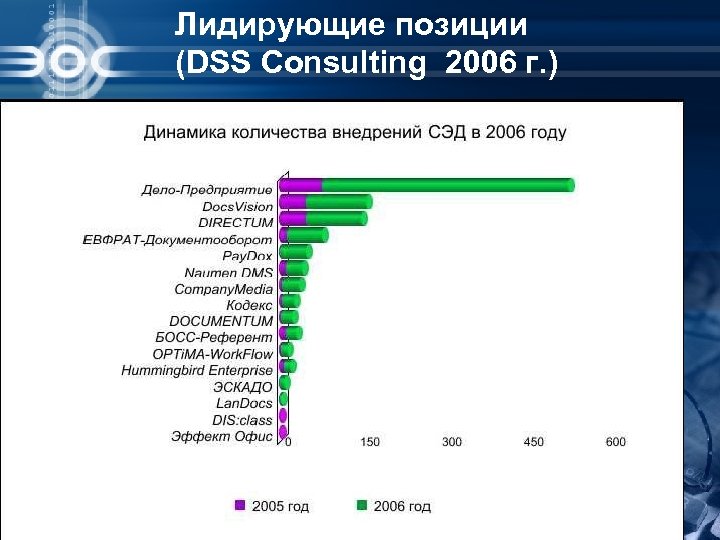 ЭОС

Лидирующие позиции (DSS Consulting 2006 г.)

Динамика количества внедрений СЭД в 2006 году

Дело-Предприятие
DocsVision
DIRECTUM
ЕВФРАТ-Документооборот
PayDox
Naumen DMS
CompanyMedia
Кодекс
DOCUMENTUM
БОСС-Референт
OPTiMA-WorkFlow
Hummingbird Enterprise
ЭСКАДО
LanDocs
DIS:class
Эффект Офис

0 150 300 450 600

2005 год
2006 год